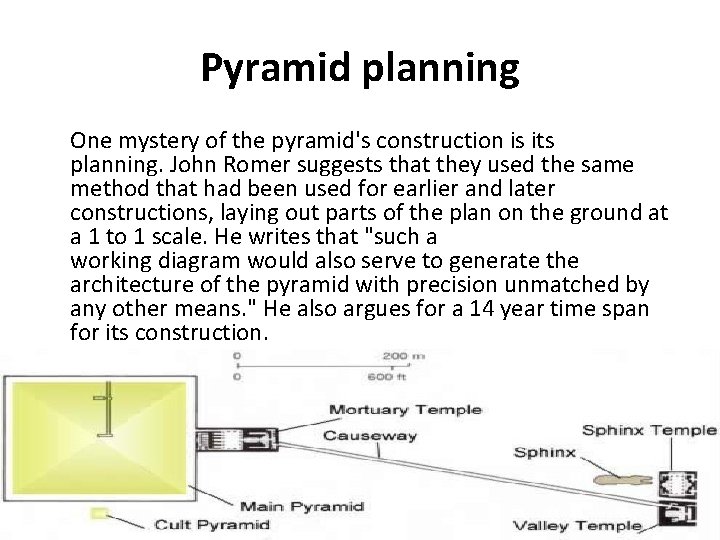 Pyramid planning

One mystery of the pyramid's construction is its planning. John Romer suggests that they used the same method that had been used for earlier and later constructions, laying out parts of the plan on the ground at a 1 to 1 scale. He writes that "such a working diagram would also serve to generate the architecture of the pyramid with precision unmatched by any other means." He also argues for a 14 year time span for its construction.

0
200 m
0
600 ft

Mortuary Temple
Causeway
Sphinx Temple
Sphinx
Main Pyramid
Cult Pyramid
Valley Temple